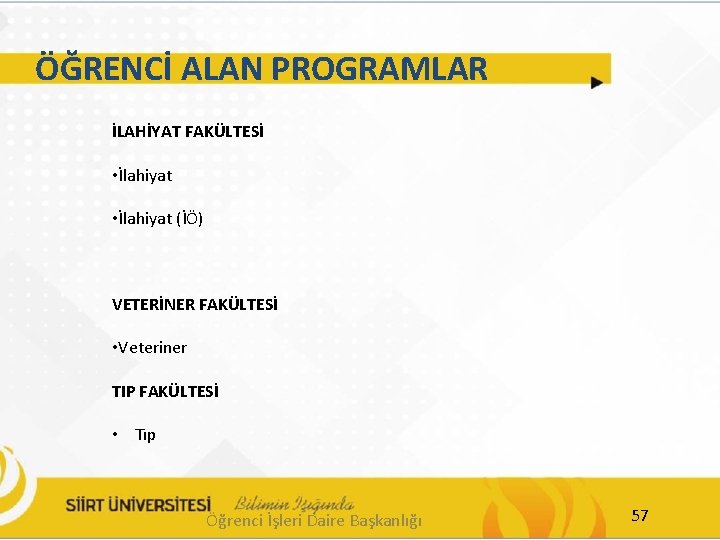 ÖĞRENCİ ALAN PROGRAMLAR

İLAHİYAT FAKÜLTESİ

•İlahiyat

•İlahiyat (İÖ)

VETERİNER FAKÜLTESİ

•Veteriner

TIP FAKÜLTESİ

• Tıp

SİİRT ÜNİVERSİTESİ Bilimin Işığında

Öğrenci İşleri Daire Başkanlığı

57